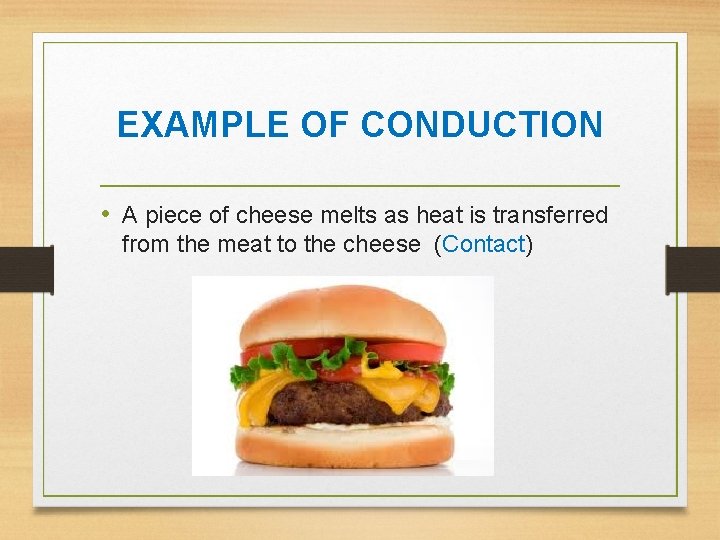 EXAMPLE OF CONDUCTION

• A piece of cheese melts as heat is transferred from the meat to the cheese (Contact)